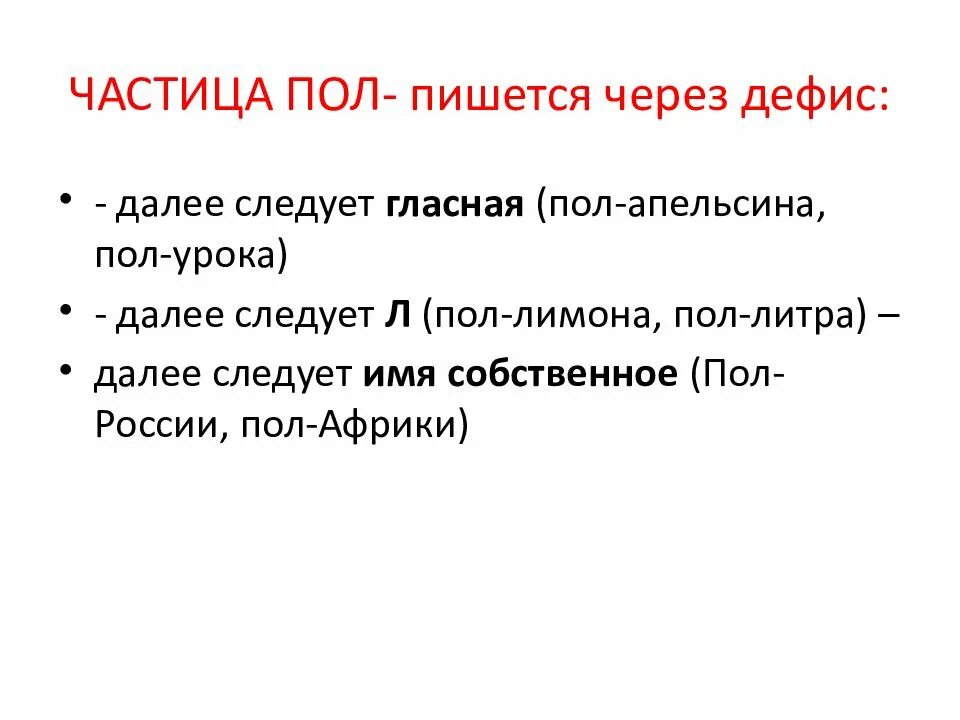 ЧАСТИЦА ПОЛ- пишется через дефис:

• - далее следует гласная (пол-апельсина, пол-урока)
• - далее следует Л (пол-лимона, пол-литра) –
• далее следует имя собственное (Пол-России, пол-Африки)